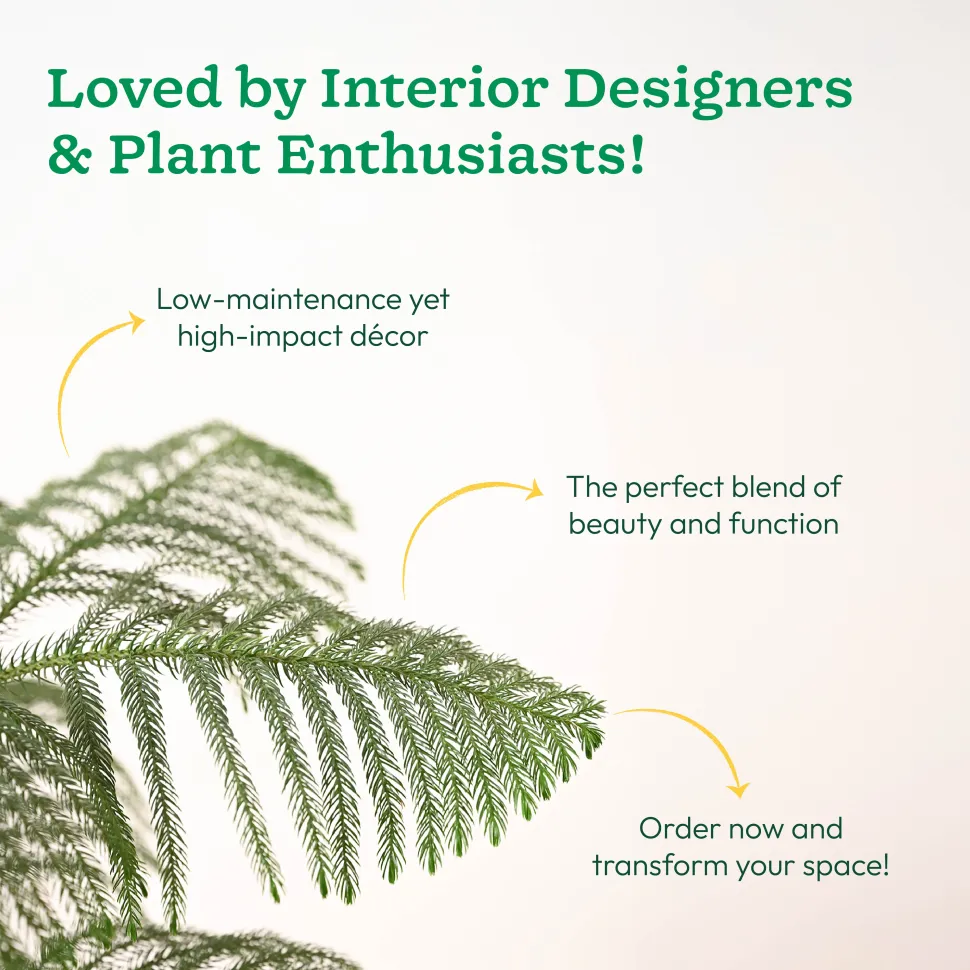 Loved by Interior Designers & Plant Enthusiasts!

Low-maintenance yet high-impact décor

The perfect blend of beauty and function

Order now and transform your space!